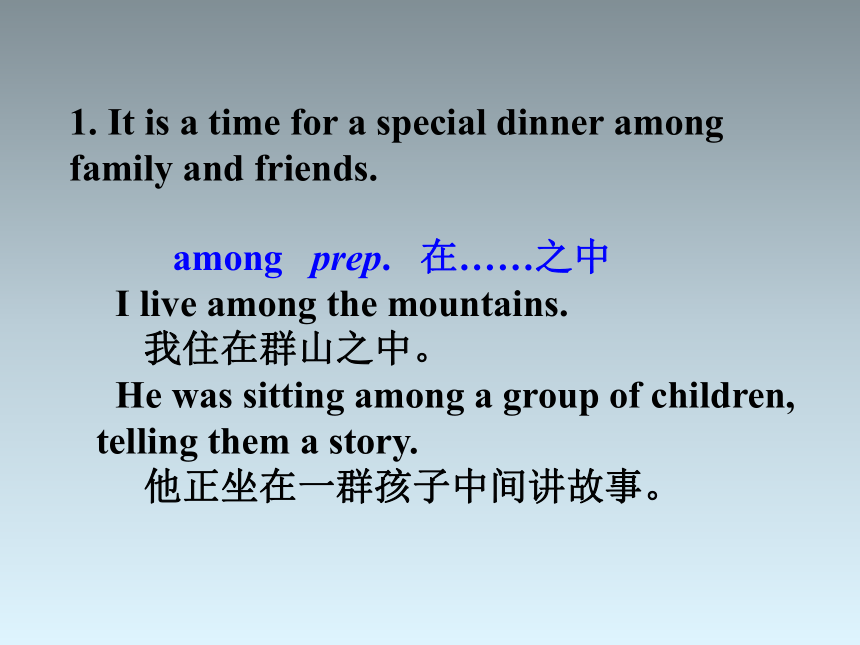 1. It is a time for a special dinner among family and friends.

among prep. 在……之中
I live among the mountains.
我住在群山之中。
He was sitting among a group of children, telling them a story.
他正坐在一群孩子中间讲故事。